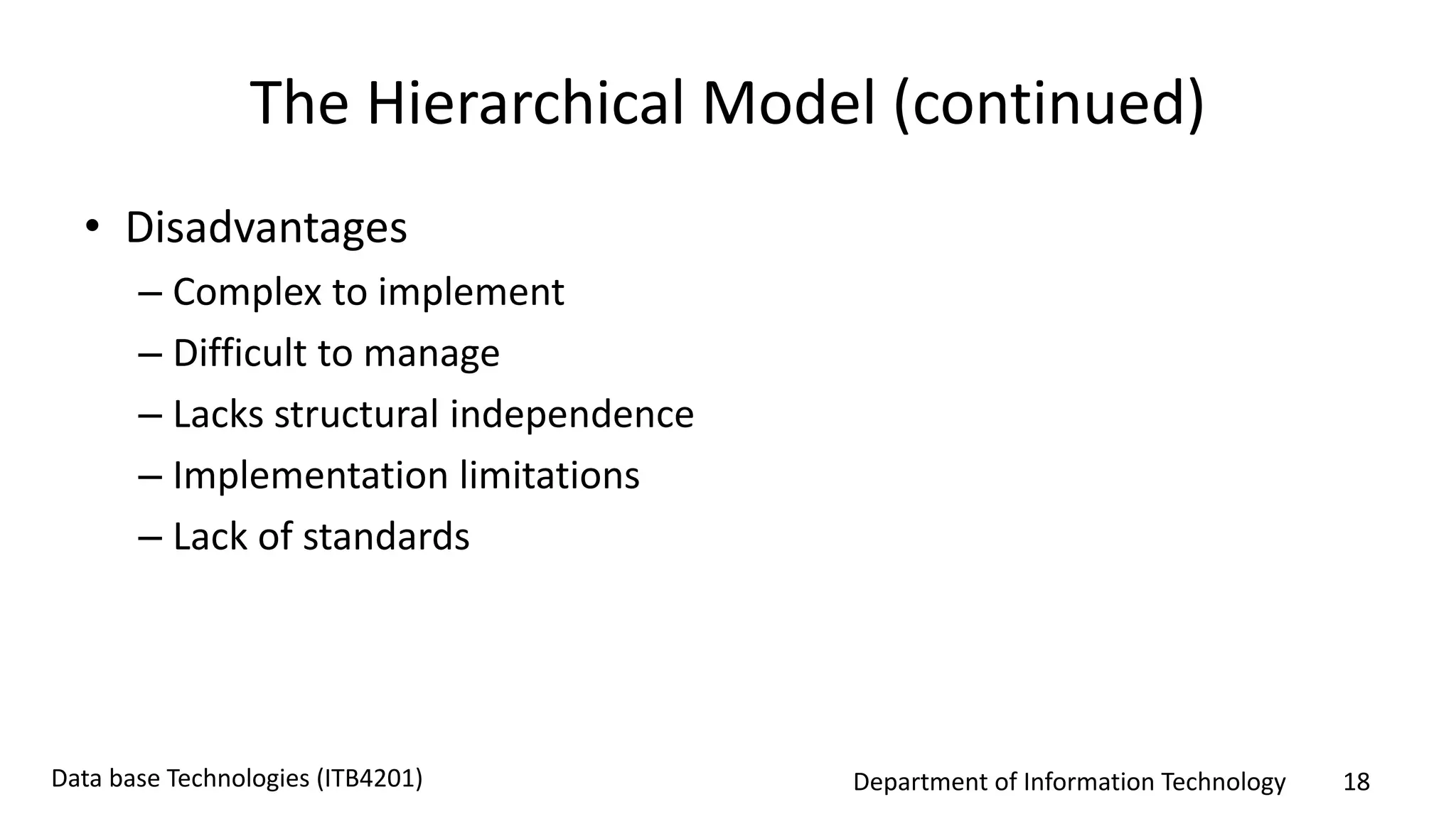 The Hierarchical Model (continued)

• Disadvantages
– Complex to implement
– Difficult to manage
– Lacks structural independence
– Implementation limitations
– Lack of standards

Data base Technologies (ITB4201)

Department of Information Technology

18